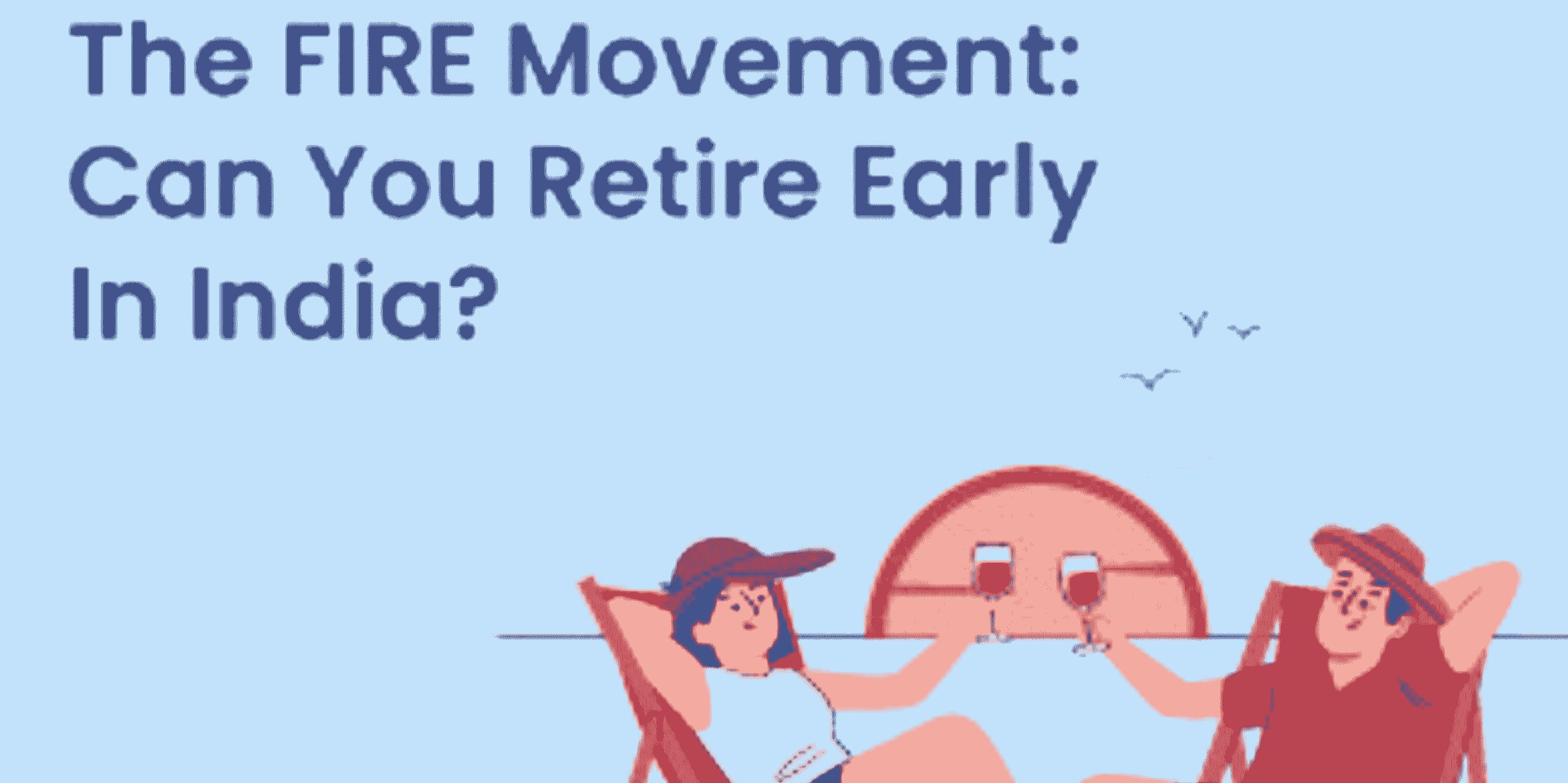 The FIRE Movement: Can You Retire Early In India?